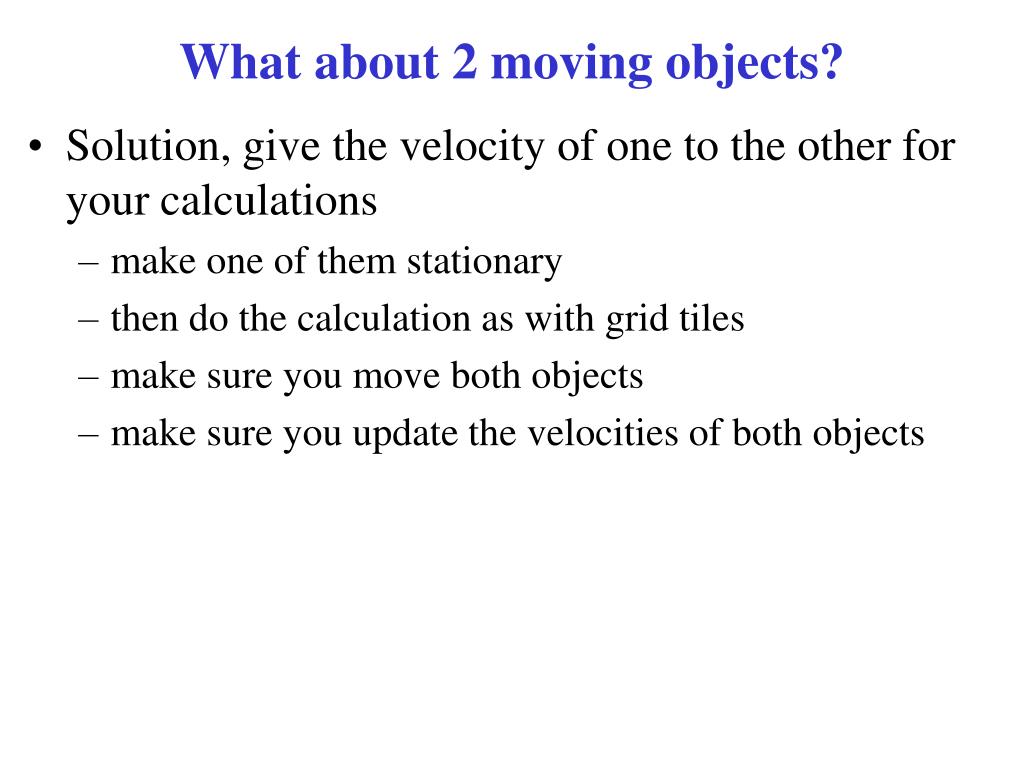 What about 2 moving objects?

• Solution, give the velocity of one to the other for your calculations
– make one of them stationary
– then do the calculation as with grid tiles
– make sure you move both objects
– make sure you update the velocities of both objects